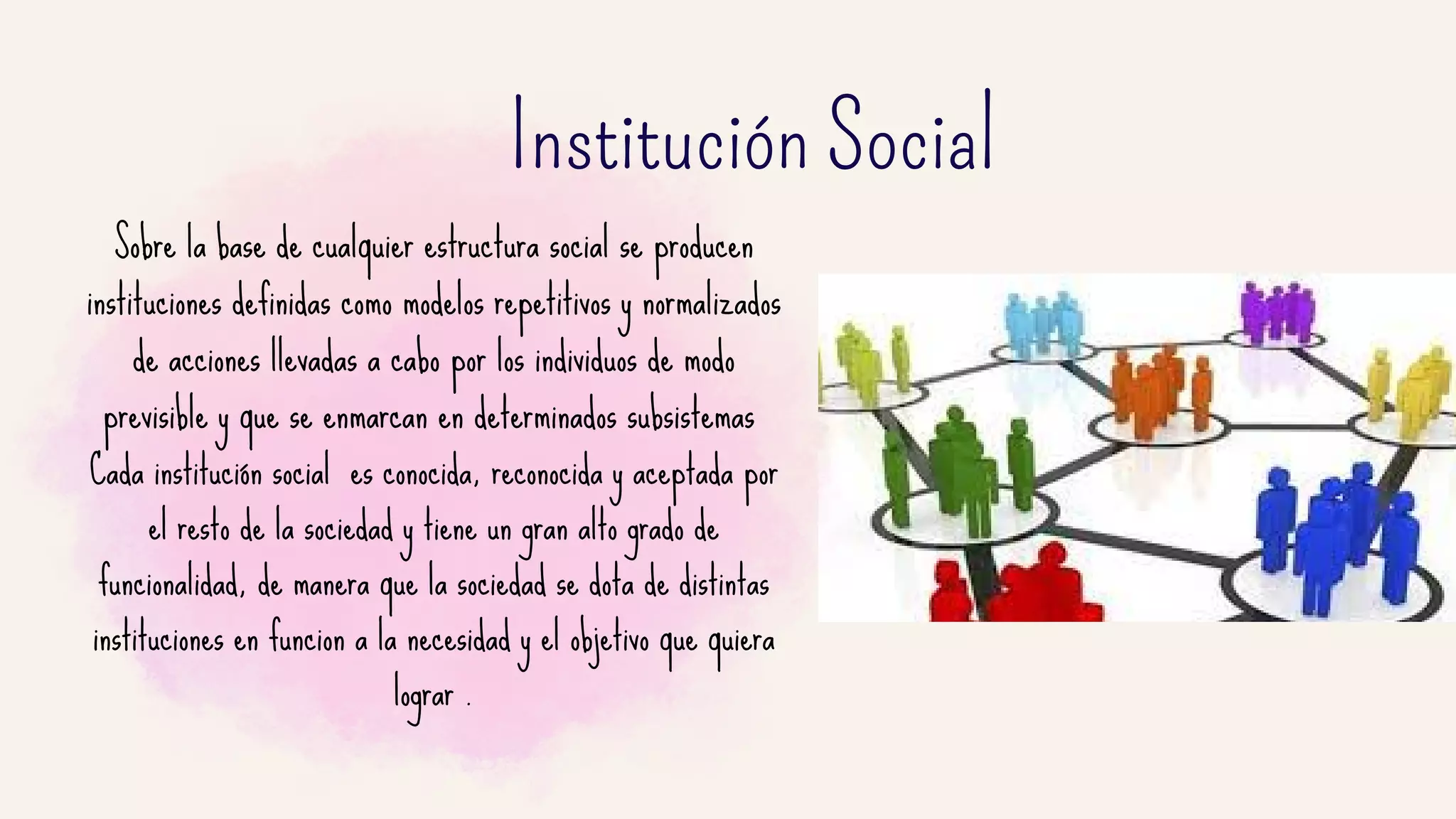 Institución Social

Sobre la base de cualquier estructura social se producen instituciones definidas como modelos repetitivos y normalizados de acciones llevadas a cabo por los individuos de modo previsible y que se enmarcan en determinados subsistemas Cada institución social es conocida, reconocida y aceptada por el resto de la sociedad y tiene un gran alto grado de funcionalidad, de manera que la sociedad se dota de distintas instituciones en funcion a la necesidad y el objetivo que quiera lograr .